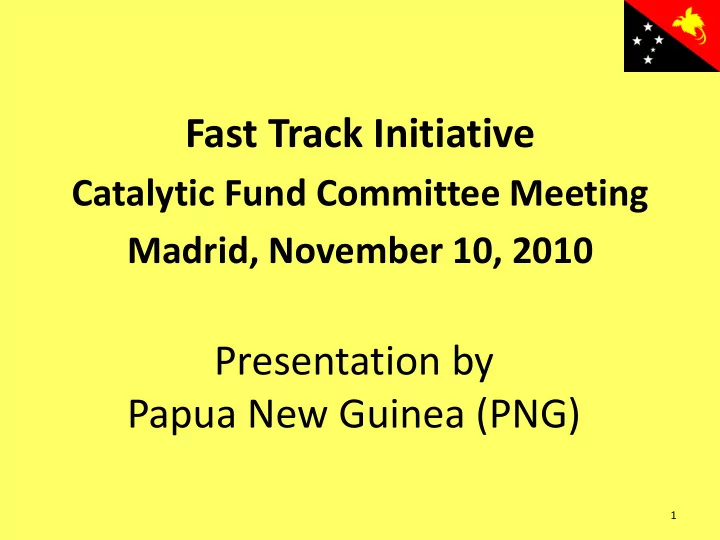 Fast Track Initiative
Catalytic Fund Committee Meeting
Madrid, November 10, 2010

Presentation by
Papua New Guinea (PNG)

1